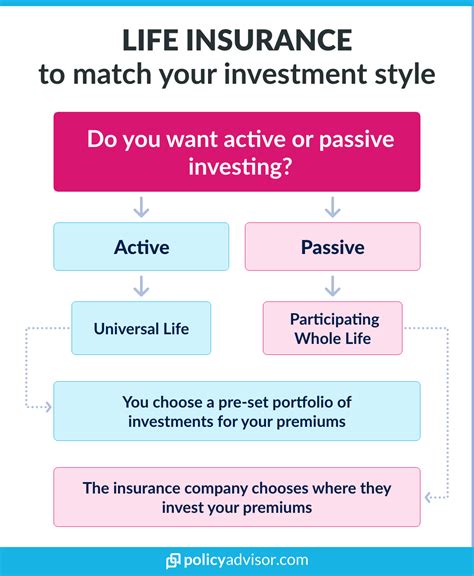 LIFE INSURANCE
to match your investment style

Do you want active or passive investing?

Active

Passive

Universal Life

Participating Whole Life

You choose a pre-set portfolio of investments for your premiums

The insurance company chooses where they invest your premiums

policyadvisor.com